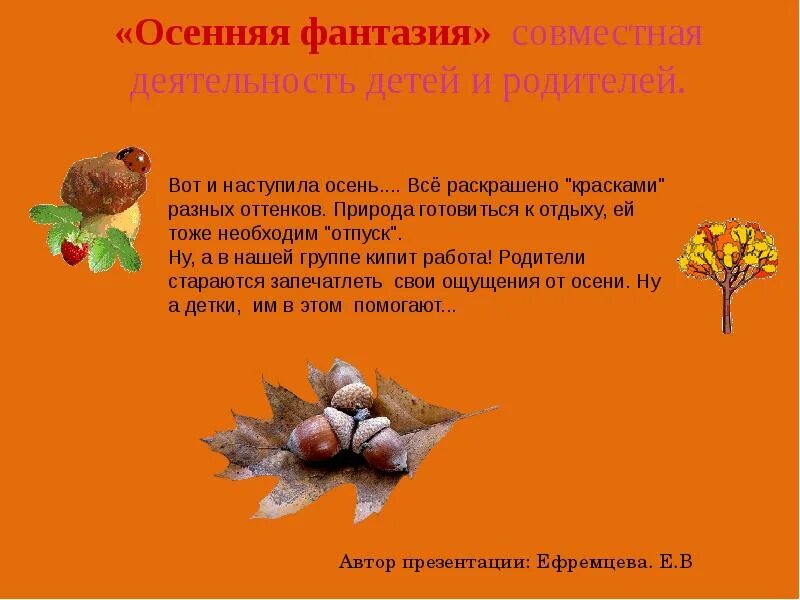 «Осенняя фантазия» совместная деятельность детей и родителей.

Вот и наступила осень.... Всё раскрашено "красками" разных оттенков. Природа готовиться к отдыху, ей тоже необходим "отпуск".
Ну, а в нашей группе кипит работа! Родители стараются запечатлеть свои ощущения от осени. Ну а детки, им в этом помогают...

Автор презентации: Ефремцева. Е.В